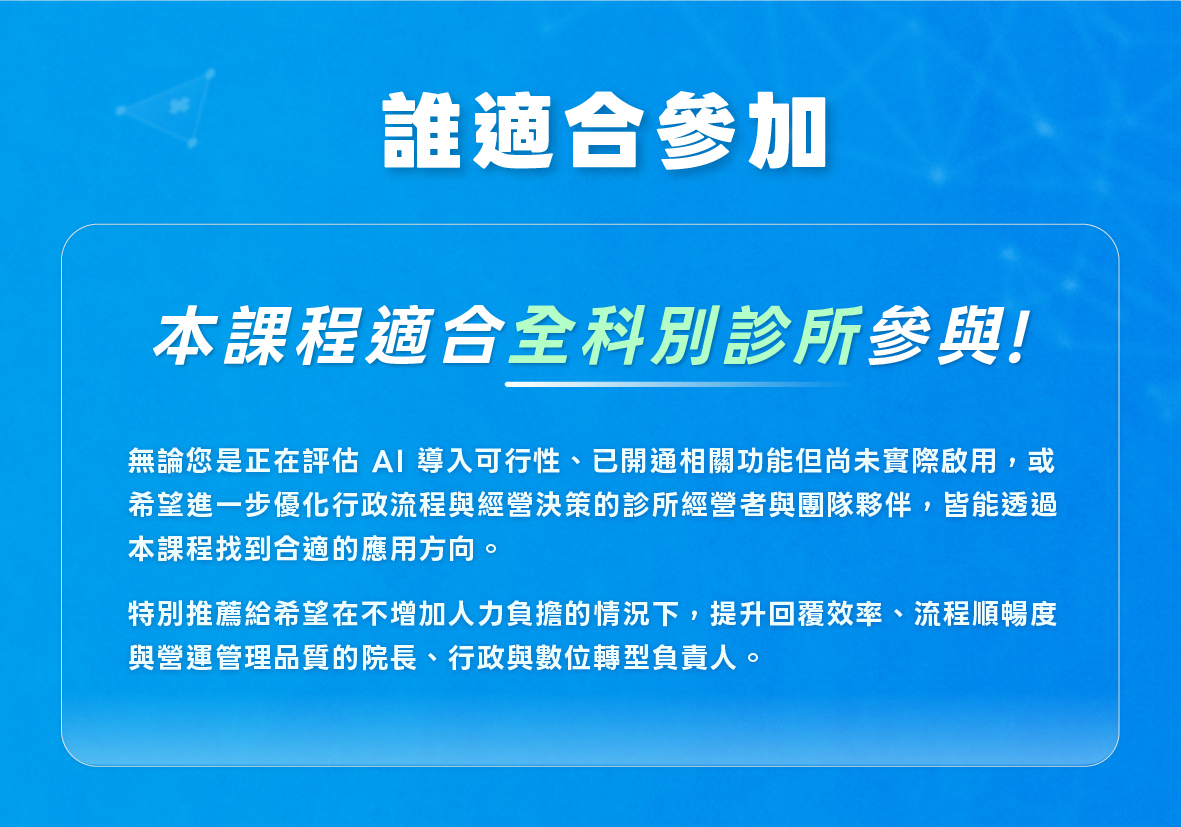 誰適合參加

本課程適合全科別診所參與!

無論您是正在評估 AI 導入可行性、已開通相關功能但尚未實際啟用，或希望進一步優化行政流程與經營決策的診所經營者與團隊夥伴，皆能透過本課程找到合適的應用方向。

特別推薦給希望在不增加人力負擔的情況下，提升回覆效率、流程順暢度與營運管理品質的院長、行政與數位轉型負責人。